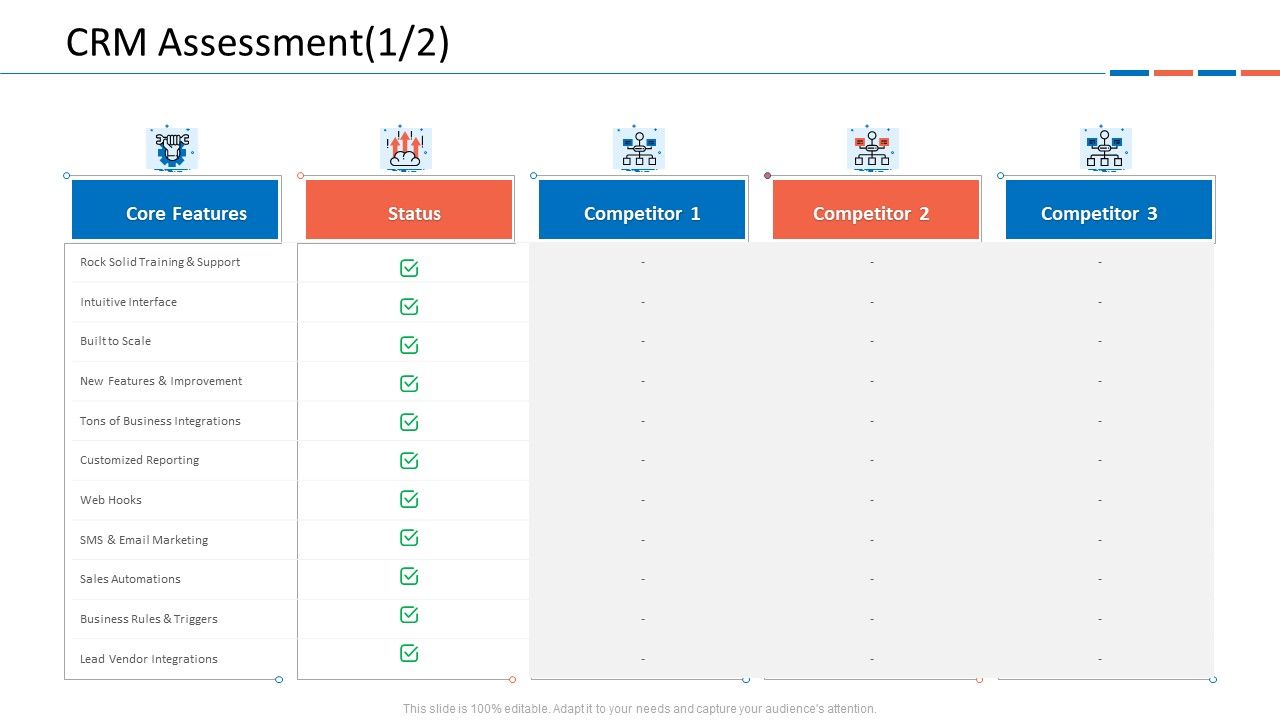 CRM Assessment(1/2)

| Core Features | Status | Competitor 1 | Competitor 2 | Competitor 3 |
|---|---|---|---|---|
| Rock Solid Training & Support | ✓ | - | - | - |
| Intuitive Interface | ✓ | - | - | - |
| Built to Scale | ✓ | - | - | - |
| New Features & Improvement | ✓ | - | - | - |
| Tons of Business Integrations | ✓ | - | - | - |
| Customized Reporting | ✓ | - | - | - |
| Web Hooks | ✓ | - | - | - |
| SMS & Email Marketing | ✓ | - | - | - |
| Sales Automations | ✓ | - | - | - |
| Business Rules & Triggers | ✓ | - | - | - |
| Lead Vendor Integrations | ✓ | - | - | - |

This slide is 100% editable. Adapt it to your needs and capture your audience's attention.